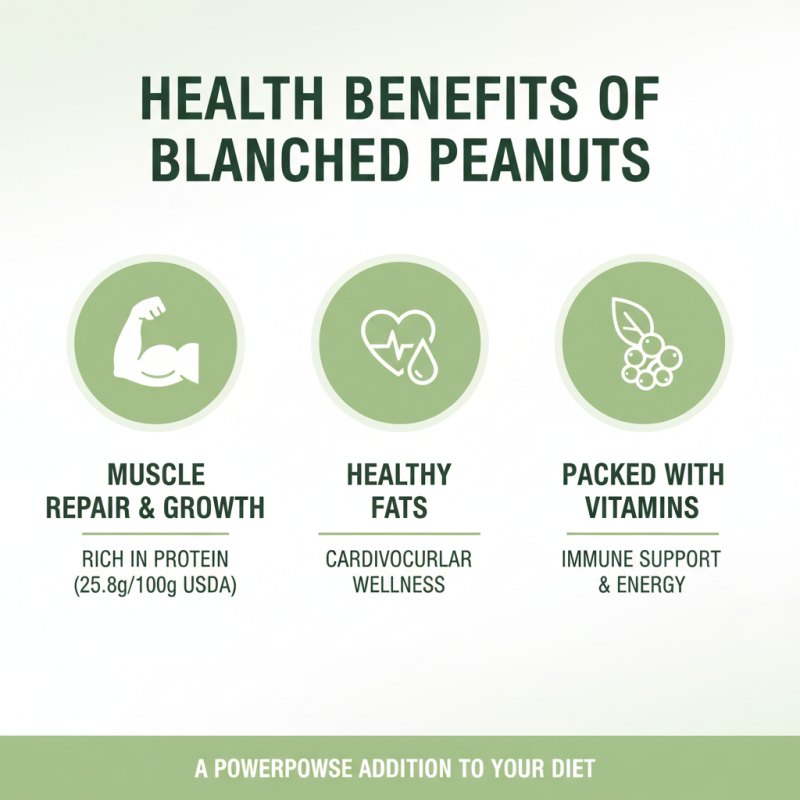 HEALTH BENEFITS OF BLANCHED PEANUTS

MUSCLE REPAIR & GROWTH

RICH IN PROTEIN (25.8g/100g USDA)

HEALTHY FATS

CARDIVOCURLAR WELLNESS

PACKED WITH VITAMINS

IMMUNE SUPPORT & ENERGY

A POWERPOWSE ADDITION TO YOUR DIET